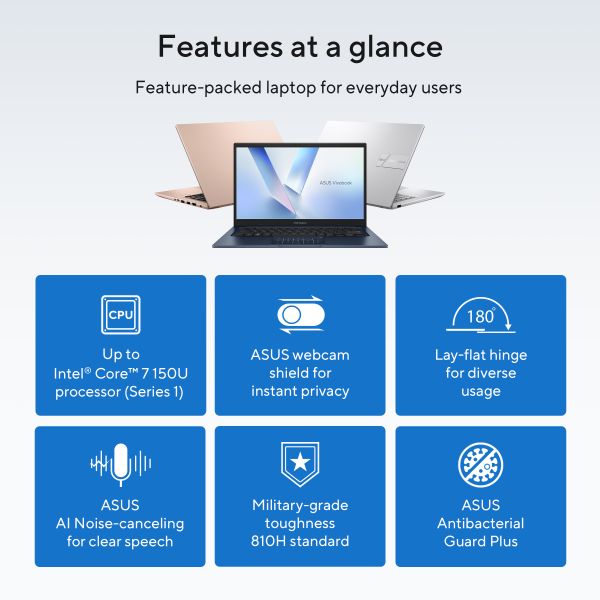 Features at a glance

Feature-packed laptop for everyday users

ASUS Vivobook

CPU

Up to Intel® Core™ 7 150U processor (Series 1)

ASUS webcam shield for instant privacy

180°

Lay-flat hinge for diverse usage

ASUS AI Noise-canceling for clear speech

Military-grade toughness 810H standard

ASUS Antibacterial Guard Plus